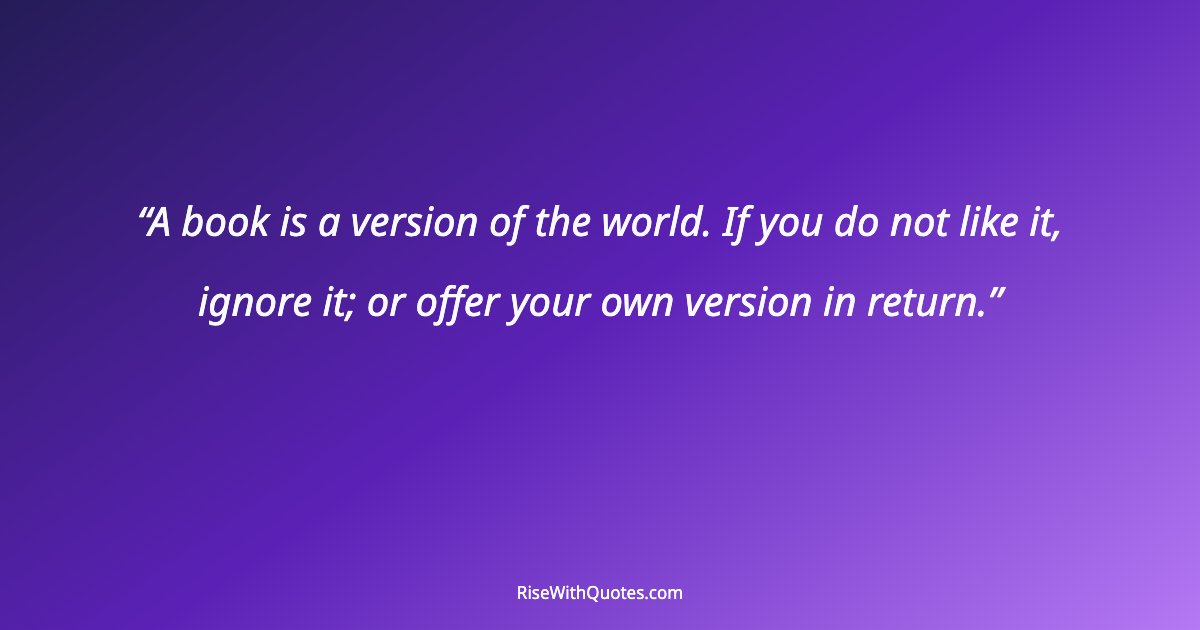 “A book is a version of the world. If you do not like it, ignore it; or offer your own version in return.”

RiseWithQuotes.com